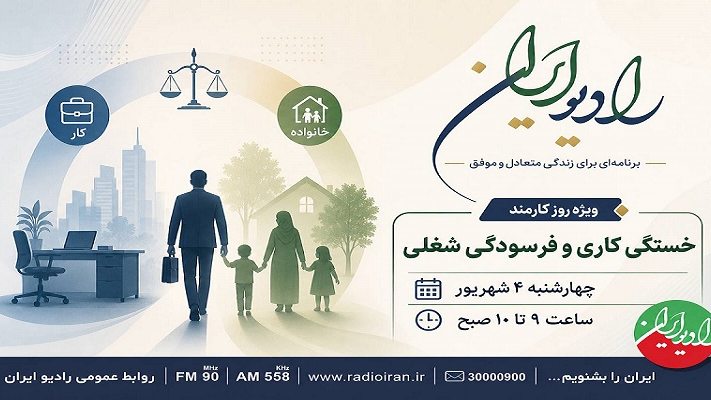 رادیو ایران

برنامه‌ای برای زندگی متعادل و موفق

کار

خانواده

ویژه روز کارمند

خستگی کاری و فرسودگی شغلی

چهارشنبه ۴ شهریور

ساعت ۹ تا ۱۰ صبح

رادیو ایران

ایران را بشنویم... | 30000900 | www.radioiran.ir | AM 558 KHz | FM 90 MHz | روابط عمومی رادیو ایران